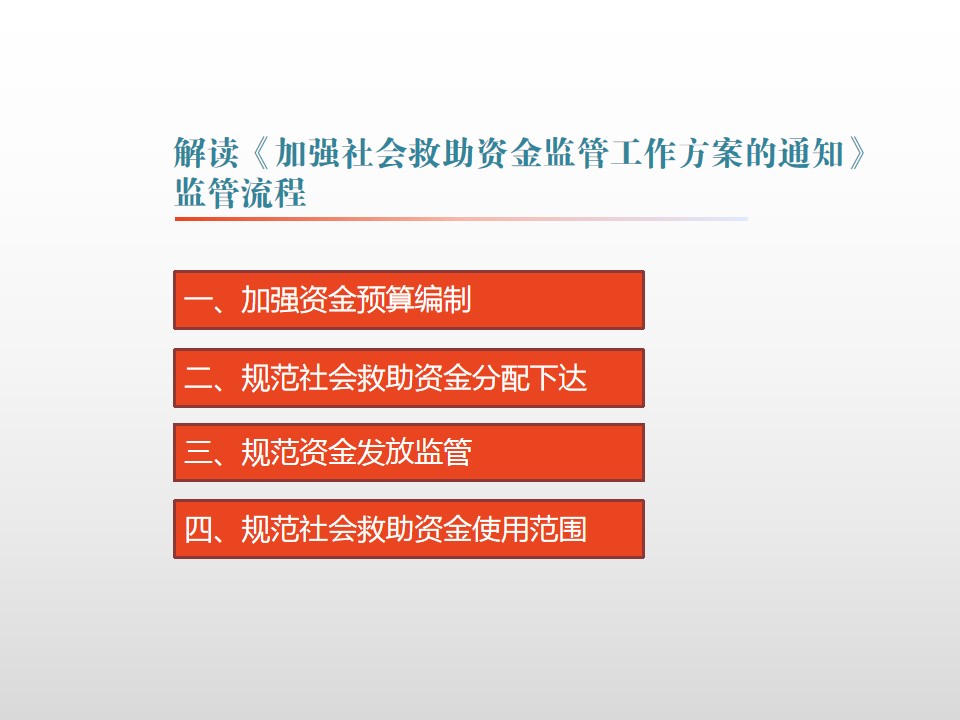 解读《加强社会救助资金监管工作方案的通知》监管流程

一、加强资金预算编制

二、规范社会救助资金分配下达

三、规范资金发放监管

四、规范社会救助资金使用范围